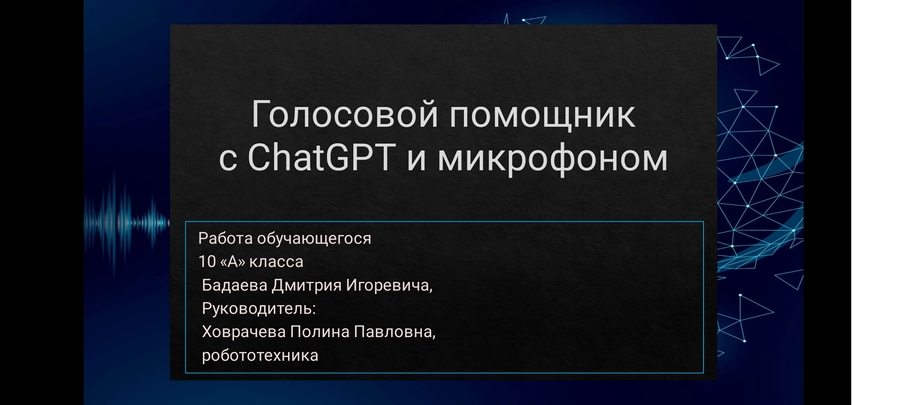 Голосовой помощник с ChatGPT и микрофоном

Работа обучающегося
10 «А» класса
Бадаева Дмитрия Игоревича,
Руководитель:
Ховрачева Полина Павловна,
робототехника